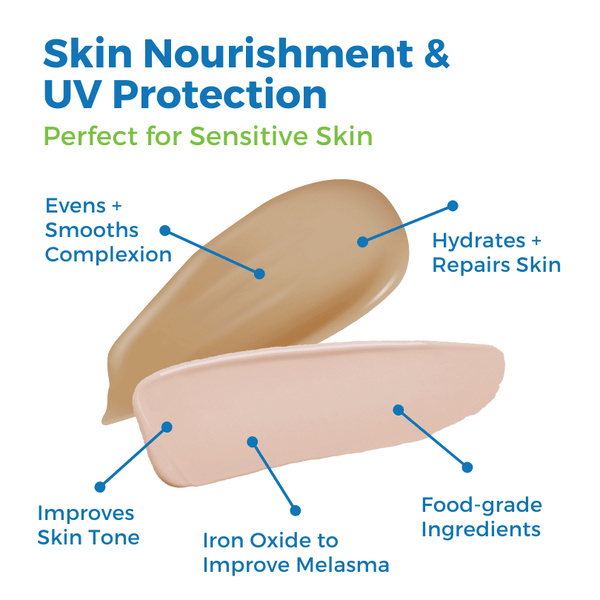 Skin Nourishment & UV Protection

Perfect for Sensitive Skin

Evens + Smooths Complexion

Hydrates + Repairs Skin

Improves Skin Tone

Iron Oxide to Improve Melasma

Food-grade Ingredients